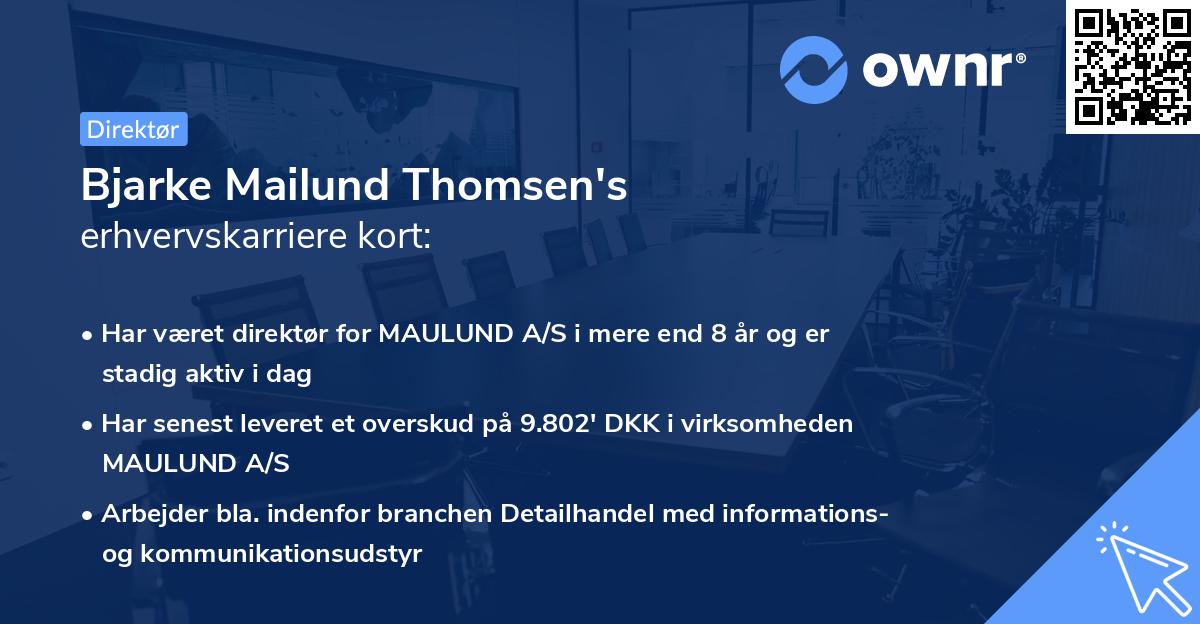 ownr®

Direktør

Bjarke Mailund Thomsen's
erhvervskarriere kort:

• Har været direktør for MAULUND A/S i mere end 8 år og er stadig aktiv i dag

• Har senest leveret et overskud på 9.802' DKK i virksomheden MAULUND A/S

• Arbejder bla. indenfor branchen Detailhandel med informations- og kommunikationsudstyr